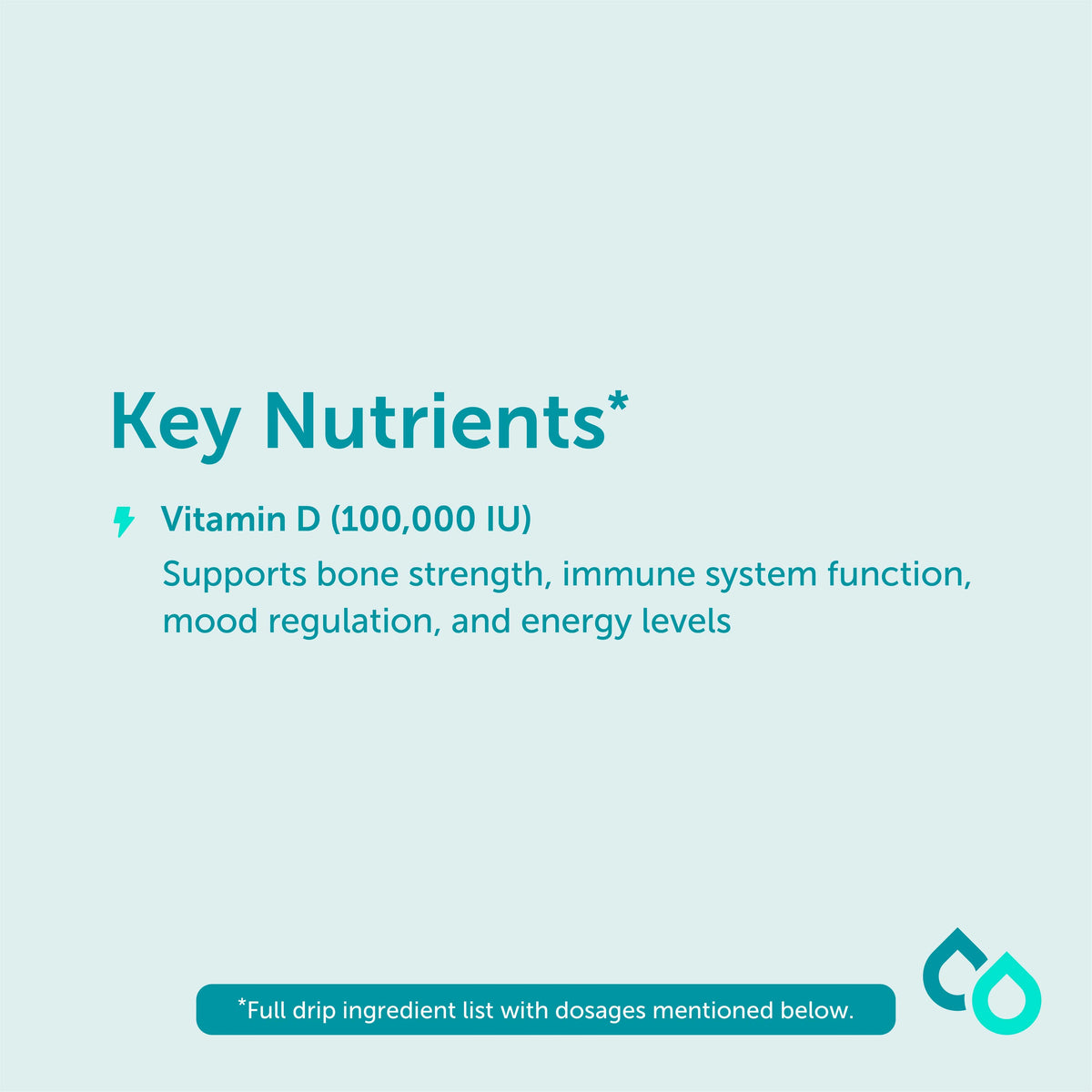 Key Nutrients*

Vitamin D (100,000 IU)

Supports bone strength, immune system function, mood regulation, and energy levels

*Full drip ingredient list with dosages mentioned below.